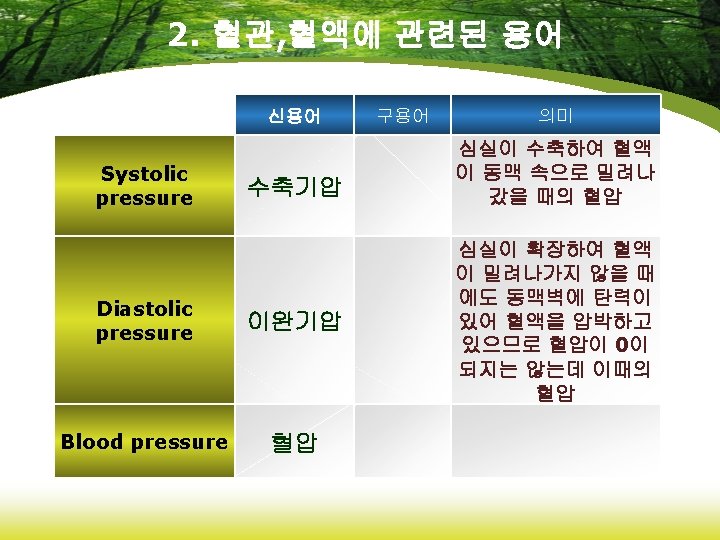 2. 혈관,혈액에 관련된 용어

| | 신용어 | 구용어 | 의미 |
|---|---|---|---|
| Systolic pressure | 수축기압 | | 심실이 수축하여 혈액이 동맥 속으로 밀려나갔을 때의 혈압 |
| Diastolic pressure | 이완기압 | | 심실이 확장하여 혈액이 밀려나가지 않을 때에도 동맥벽에 탄력이 있어 혈액을 압박하고 있으므로 혈압이 0이 되지는 않는데 이때의 혈압 |
| Blood pressure | 혈압 | | |